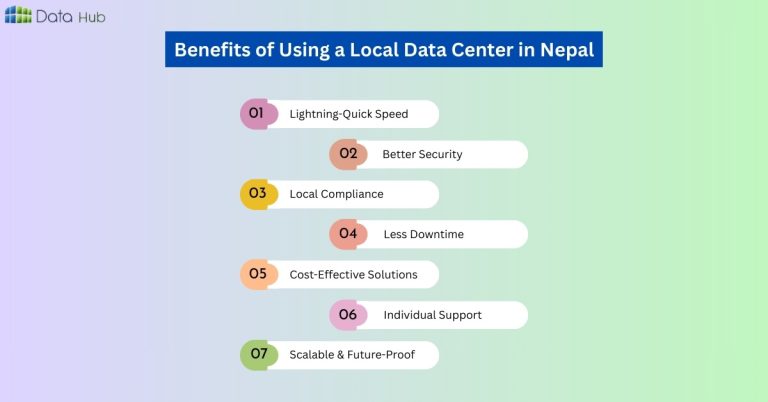 Data Hub

Benefits of Using a Local Data Center in Nepal

01 Lightning-Quick Speed

02 Better Security

03 Local Compliance

04 Less Downtime

05 Cost-Effective Solutions

06 Individual Support

07 Scalable & Future-Proof